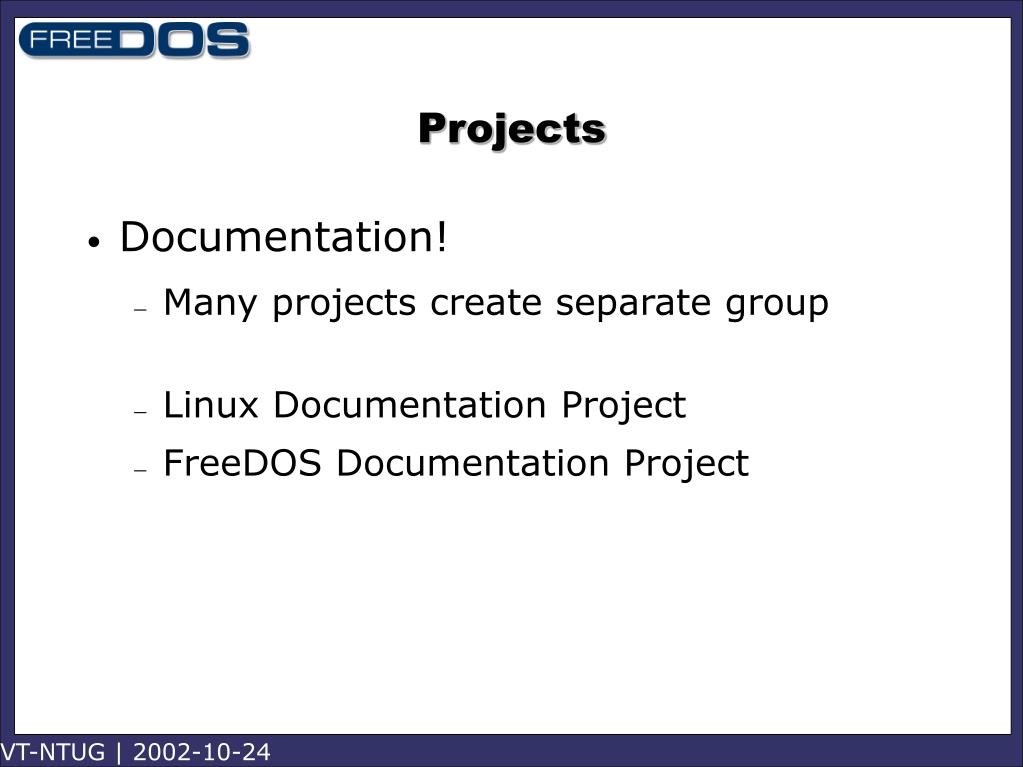 FREEDOS

Projects

• Documentation!

– Many projects create separate group

– Linux Documentation Project

– FreeDOS Documentation Project

VT-NTUG | 2002-10-24